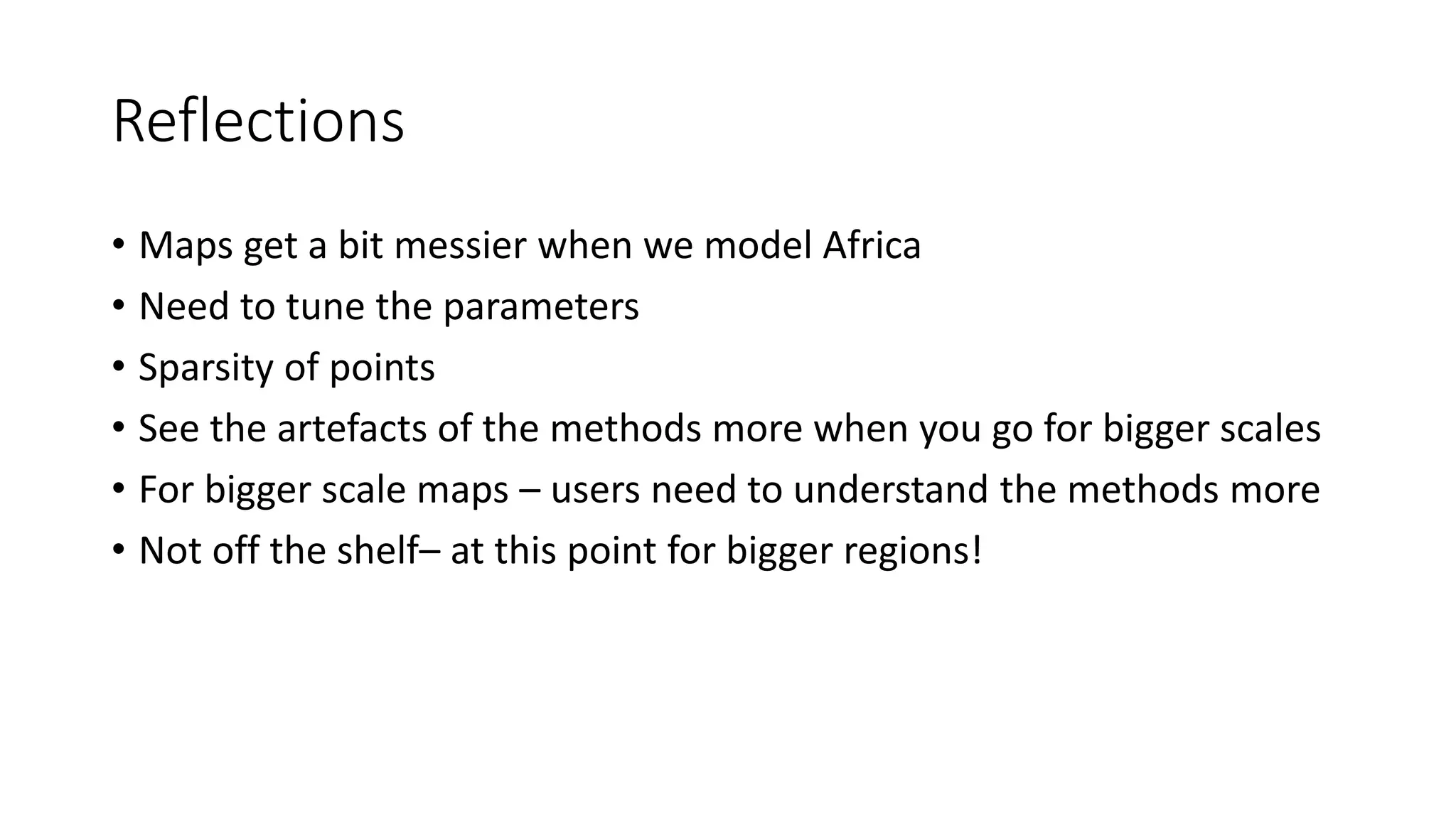 Reflections

• Maps get a bit messier when we model Africa
• Need to tune the parameters
• Sparsity of points
• See the artefacts of the methods more when you go for bigger scales
• For bigger scale maps – users need to understand the methods more
• Not off the shelf– at this point for bigger regions!